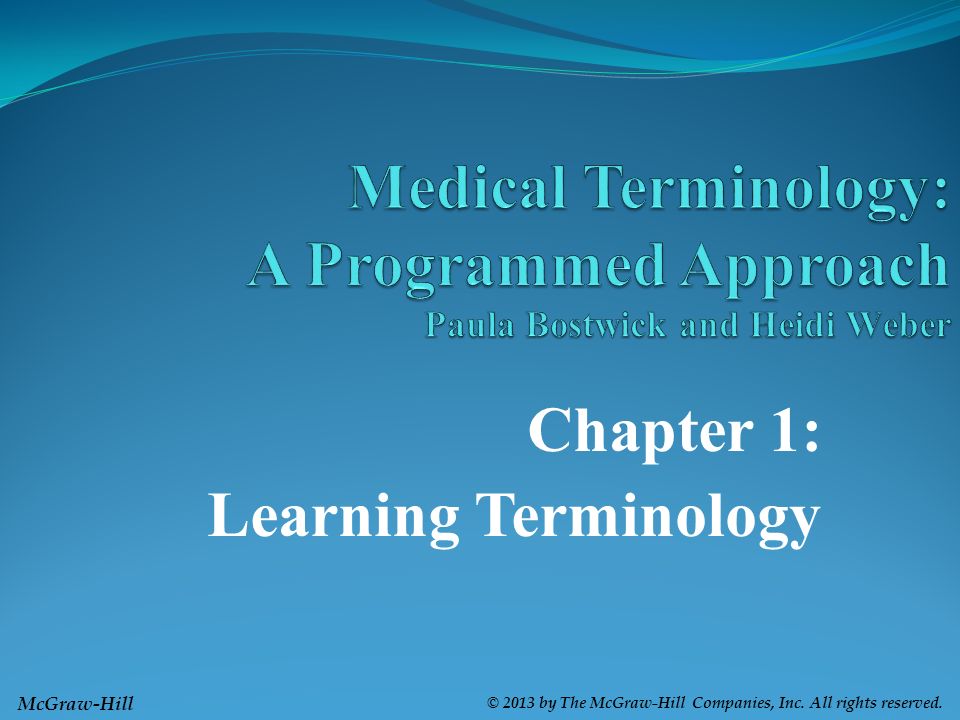 Medical Terminology:
A Programmed Approach
Paula Bostwick and Heidi Weber

Chapter 1:
Learning Terminology

McGraw-Hill

© 2013 by The McGraw-Hill Companies, Inc. All rights reserved.